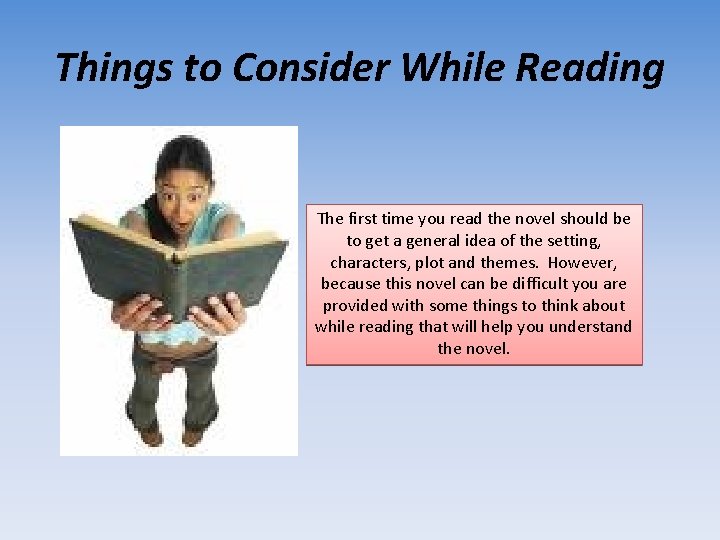 Things to Consider While Reading

The first time you read the novel should be to get a general idea of the setting, characters, plot and themes. However, because this novel can be difficult you are provided with some things to think about while reading that will help you understand the novel.